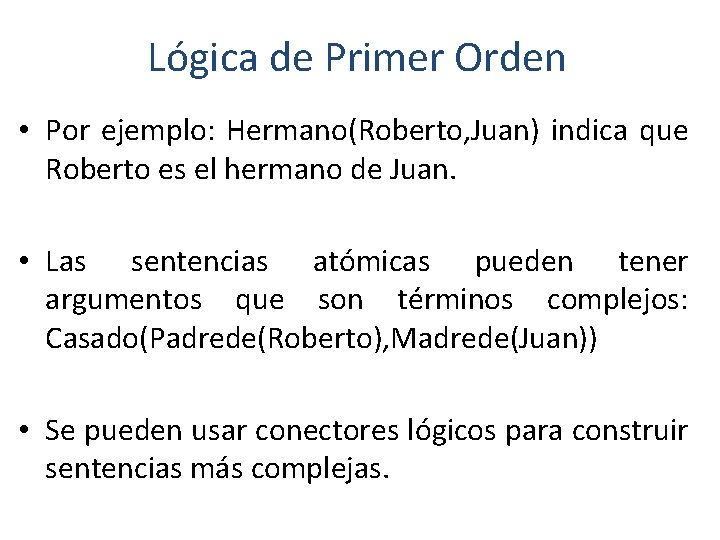 Lógica de Primer Orden

• Por ejemplo: Hermano(Roberto,Juan) indica que Roberto es el hermano de Juan.

• Las sentencias atómicas pueden tener argumentos que son términos complejos: Casado(Padrede(Roberto),Madrede(Juan))

• Se pueden usar conectores lógicos para construir sentencias más complejas.